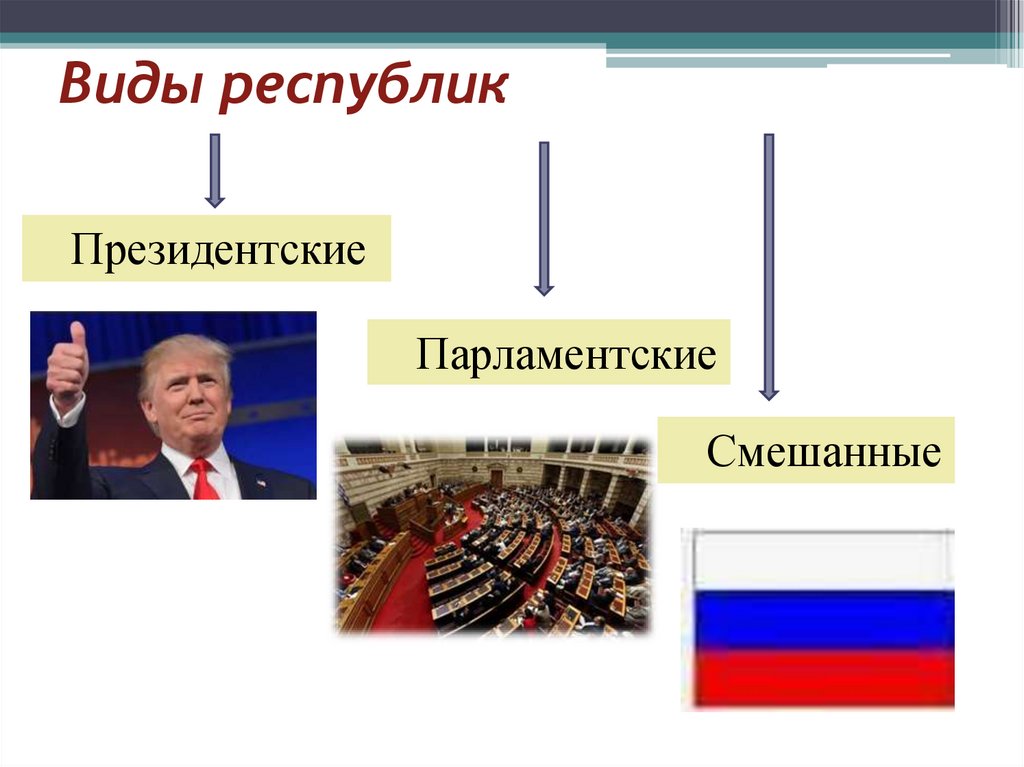 Виды республик

Президентские

Парламентские

Смешанные